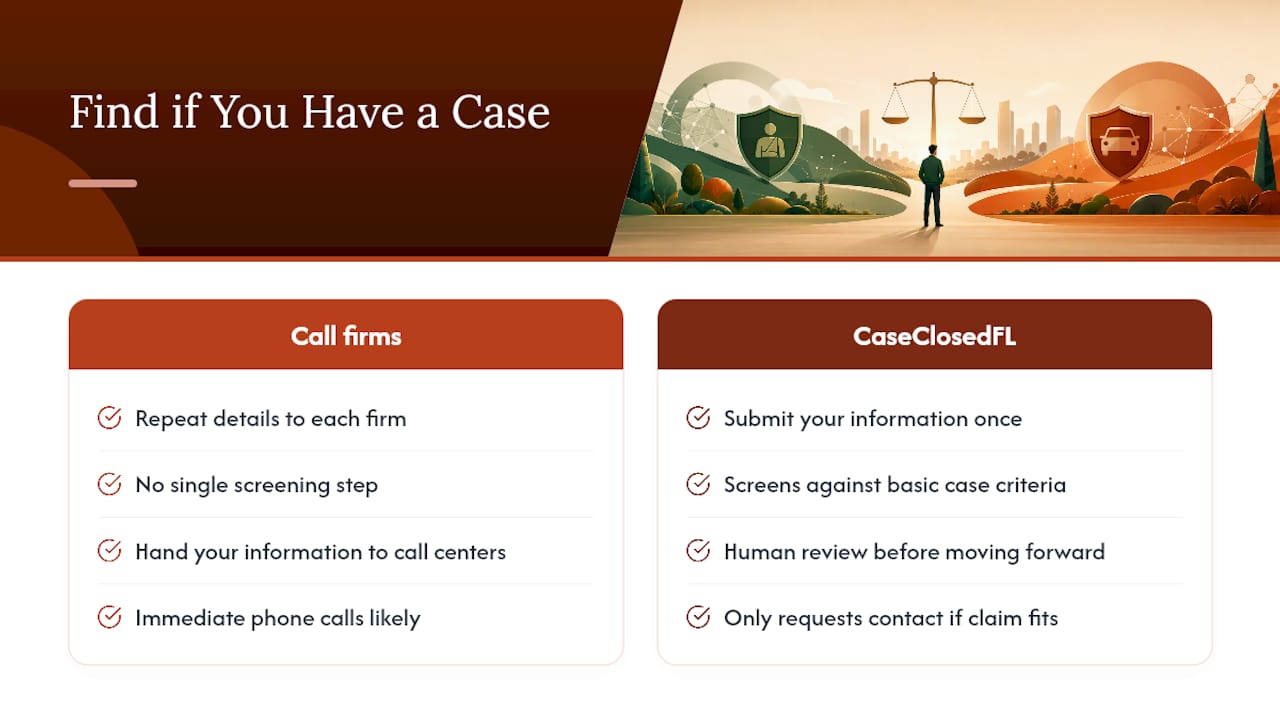 Find if You Have a Case

Call firms

Repeat details to each firm

No single screening step

Hand your information to call centers

Immediate phone calls likely

CaseClosedFL

Submit your information once

Screens against basic case criteria

Human review before moving forward

Only requests contact if claim fits